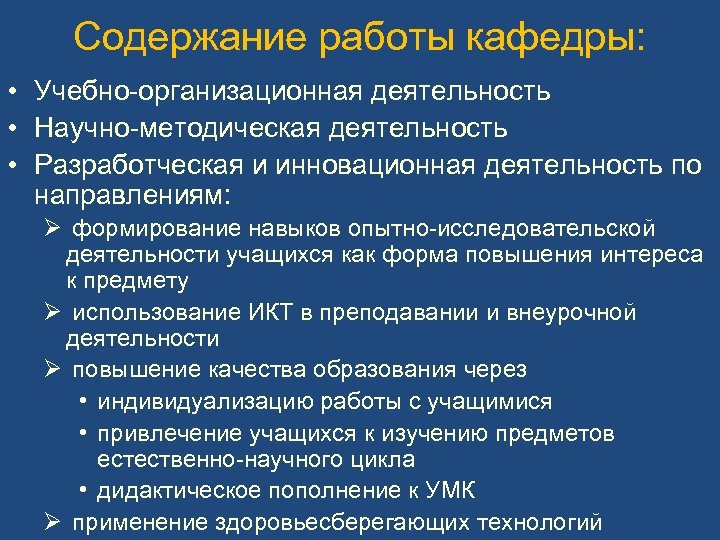 Содержание работы кафедры:

• Учебно-организационная деятельность
• Научно-методическая деятельность
• Разработческая и инновационная деятельность по направлениям:
➢ формирование навыков опытно-исследовательской деятельности учащихся как форма повышения интереса к предмету
➢ использование ИКТ в преподавании и внеурочной деятельности
➢ повышение качества образования через
• индивидуализацию работы с учащимися
• привлечение учащихся к изучению предметов естественно-научного цикла
• дидактическое пополнение к УМК
➢ применение здоровьесберегающих технологий